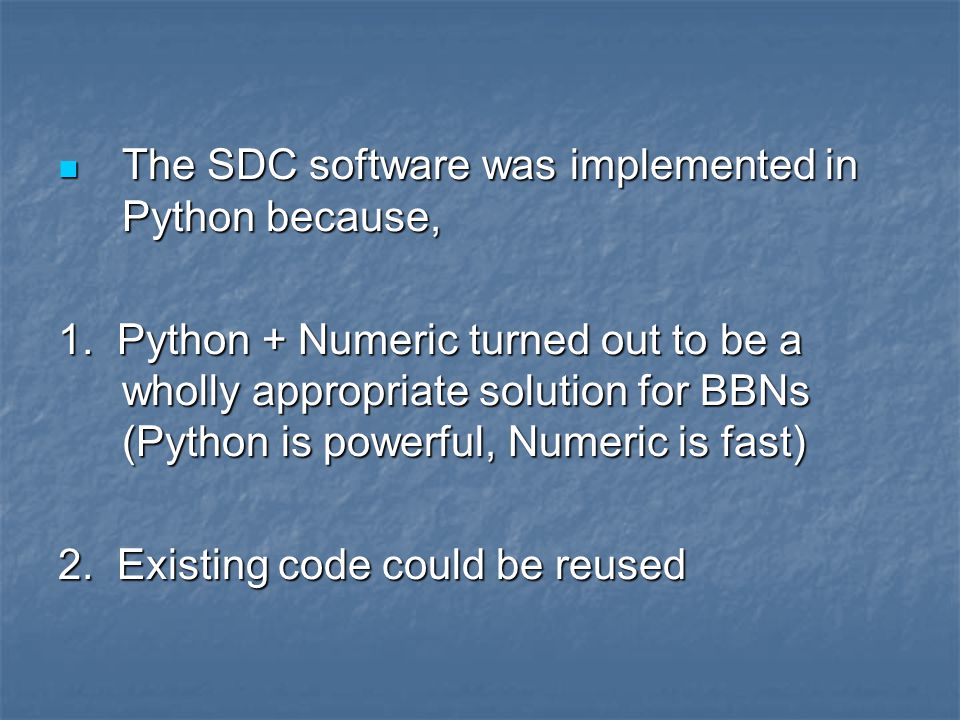 The SDC software was implemented in Python because,

1. Python + Numeric turned out to be a wholly appropriate solution for BBNs (Python is powerful, Numeric is fast)

2. Existing code could be reused